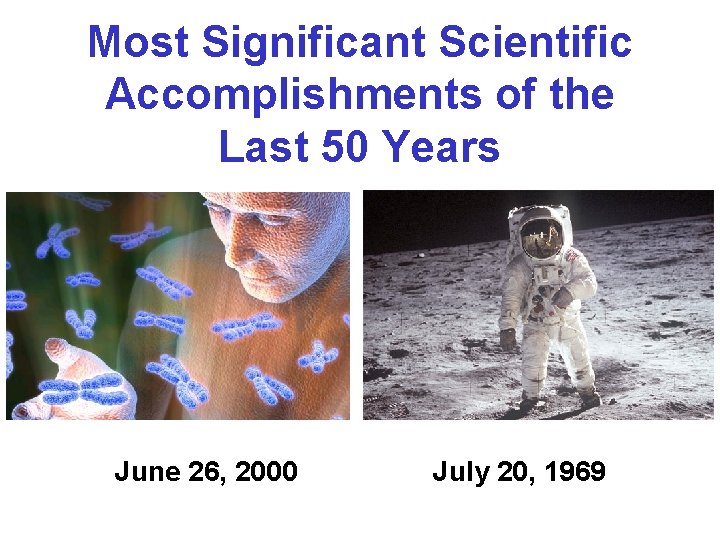 Most Significant Scientific Accomplishments of the Last 50 Years

June 26, 2000

July 20, 1969